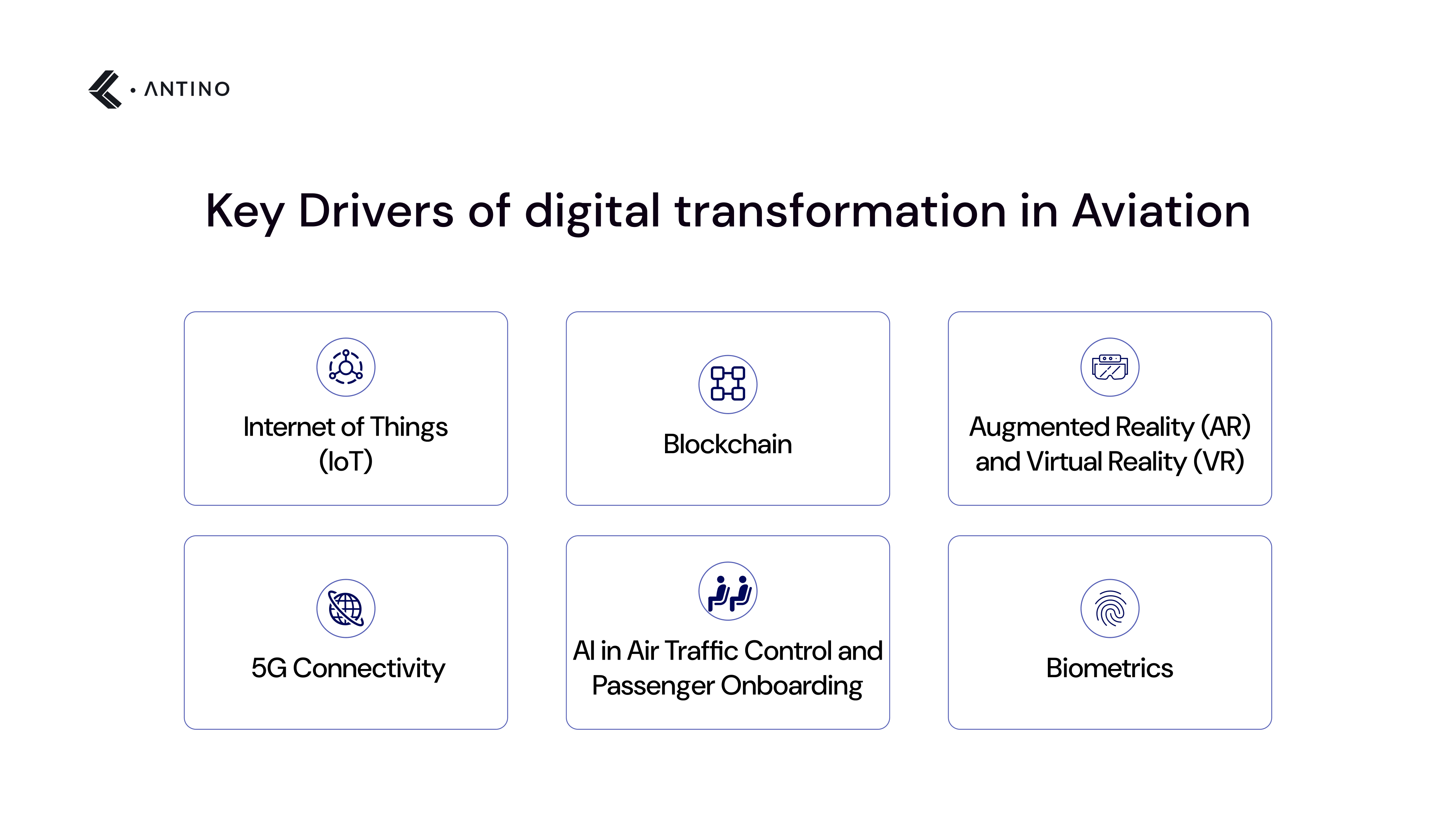 • ANTINO

Key Drivers of digital transformation in Aviation

Internet of Things (IoT)

Blockchain

Augmented Reality (AR) and Virtual Reality (VR)

5G Connectivity

AI in Air Traffic Control and Passenger Onboarding

Biometrics